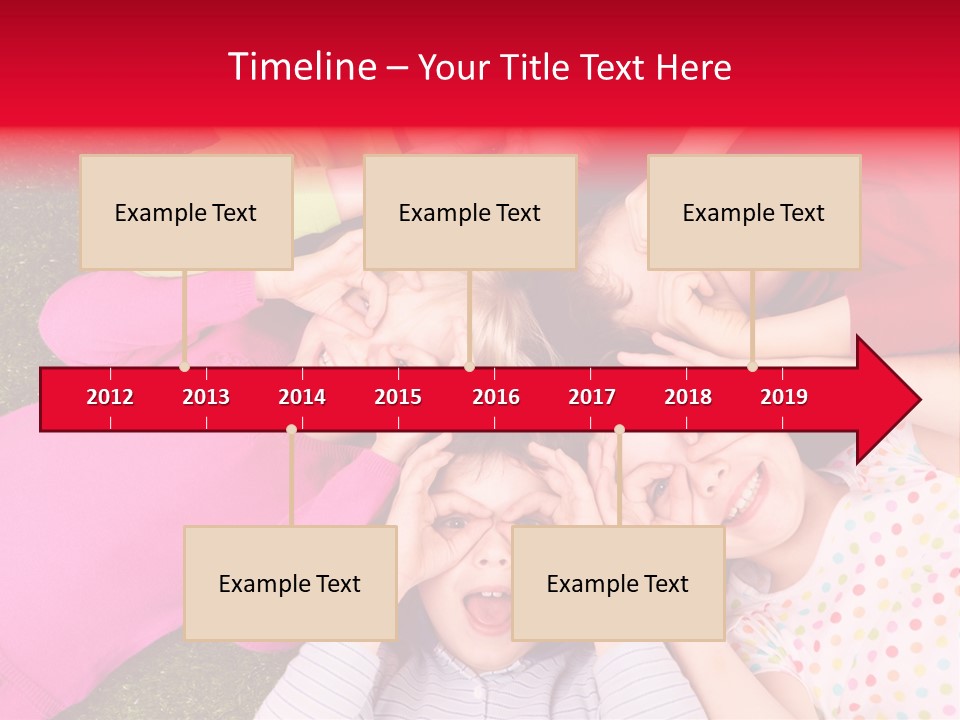 Timeline – Your Title Text Here

Example Text

Example Text

Example Text

2012 2013 2014 2015 2016 2017 2018 2019

Example Text

Example Text